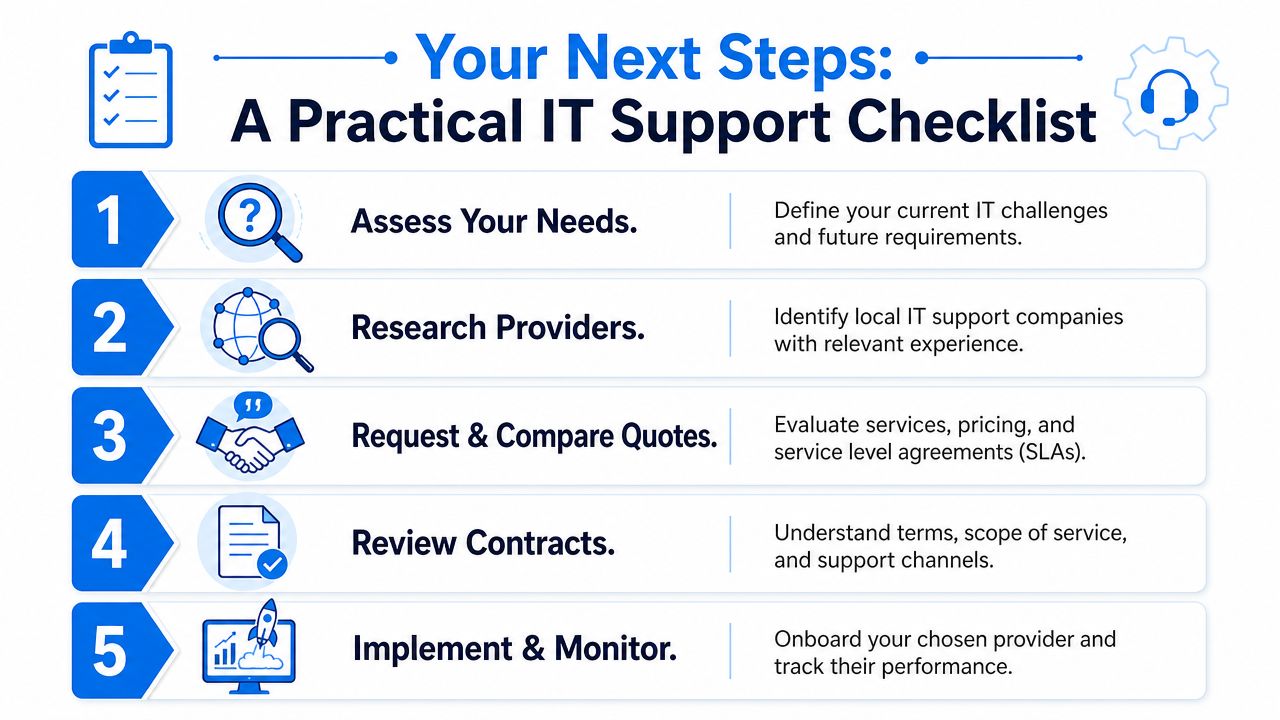 Your Next Steps:
A Practical IT Support Checklist

1 Assess Your Needs. Define your current IT challenges and future requirements.

2 Research Providers. Identify local IT support companies with relevant experience.

3 Request & Compare Quotes. Evaluate services, pricing, and service level agreements (SLAs).

4 Review Contracts. Understand terms, scope of service, and support channels.

5 Implement & Monitor. Onboard your chosen provider and track their performance.